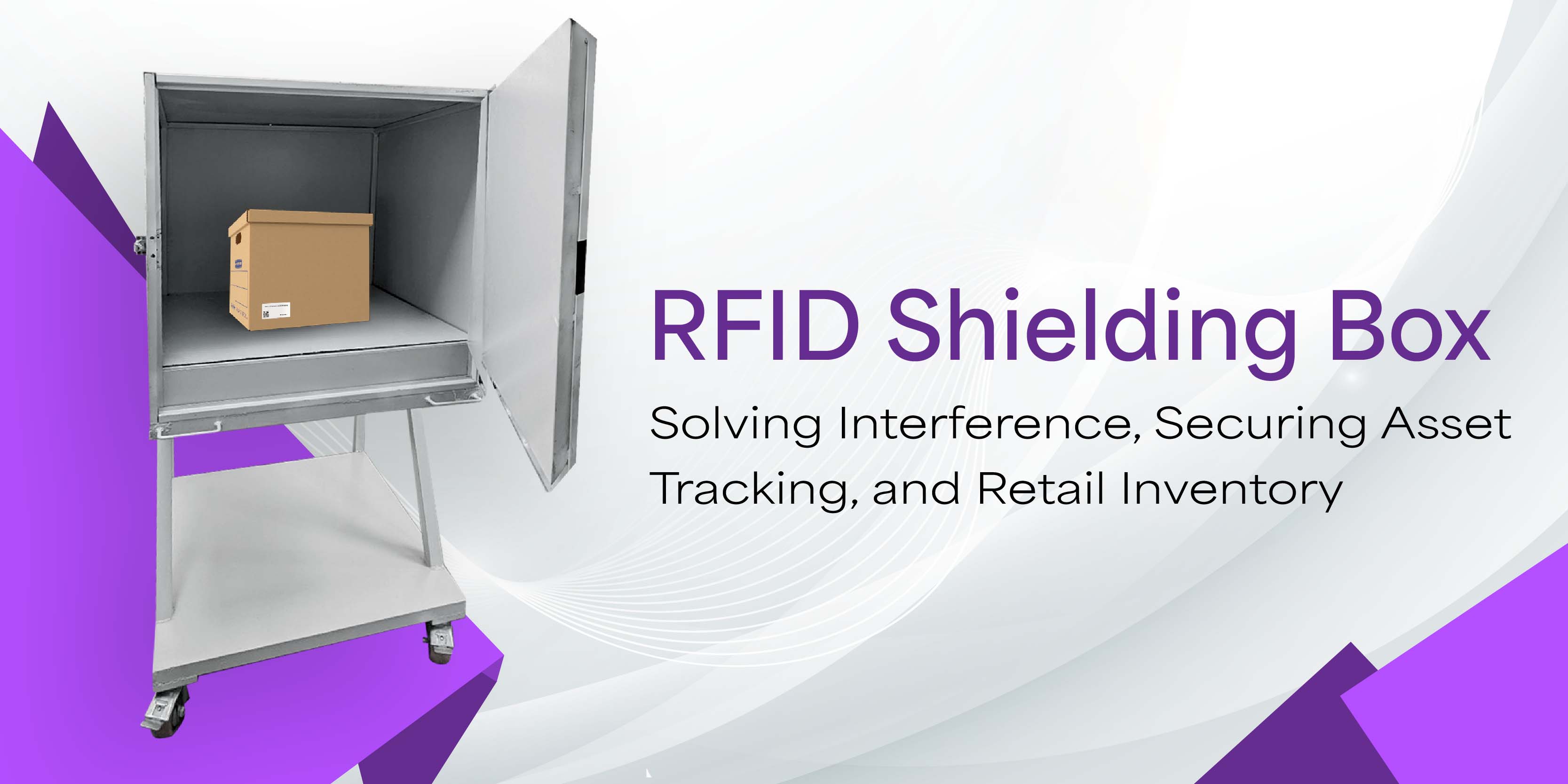 RFID Shielding Box

Solving Interference, Securing Asset Tracking, and Retail Inventory